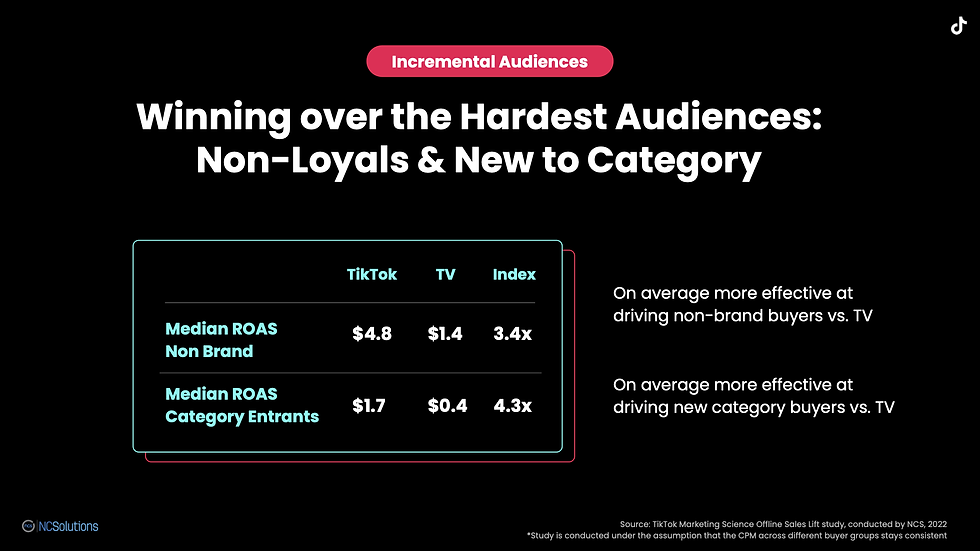 Incremental Audiences

Winning over the Hardest Audiences: Non-Loyals & New to Category

| | TikTok | TV | Index |
|---|---|---|---|
| Median ROAS Non Brand | $4.8 | $1.4 | 3.4x |
| Median ROAS Category Entrants | $1.7 | $0.4 | 4.3x |

On average more effective at driving non-brand buyers vs. TV

On average more effective at driving new category buyers vs. TV

NCSolutions

Source: TikTok Marketing Science Offline Sales Lift study, conducted by NCS, 2022
*Study is conducted under the assumption that the CPM across different buyer groups stays consistent